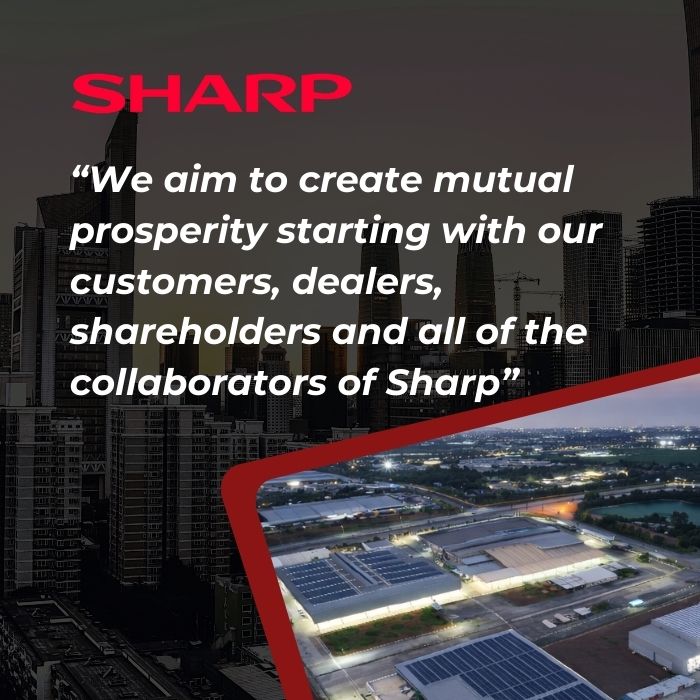 SHARP

“We aim to create mutual prosperity starting with our customers, dealers, shareholders and all of the collaborators of Sharp”